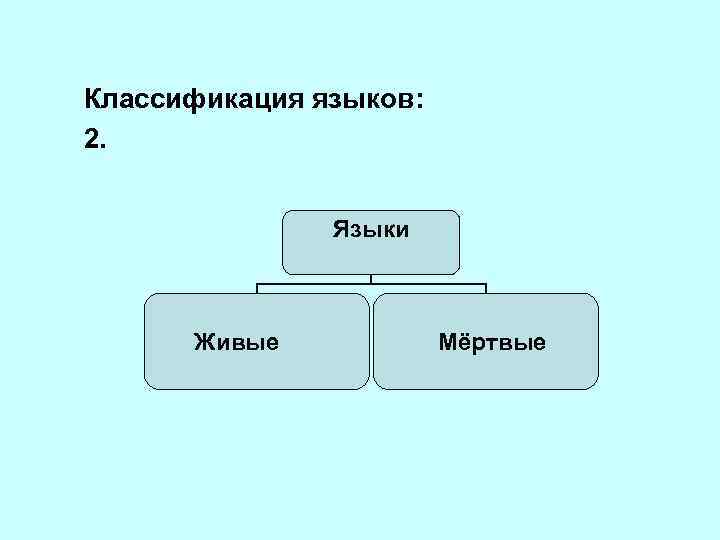 Классификация языков:
2.

Языки

Живые

Мёртвые